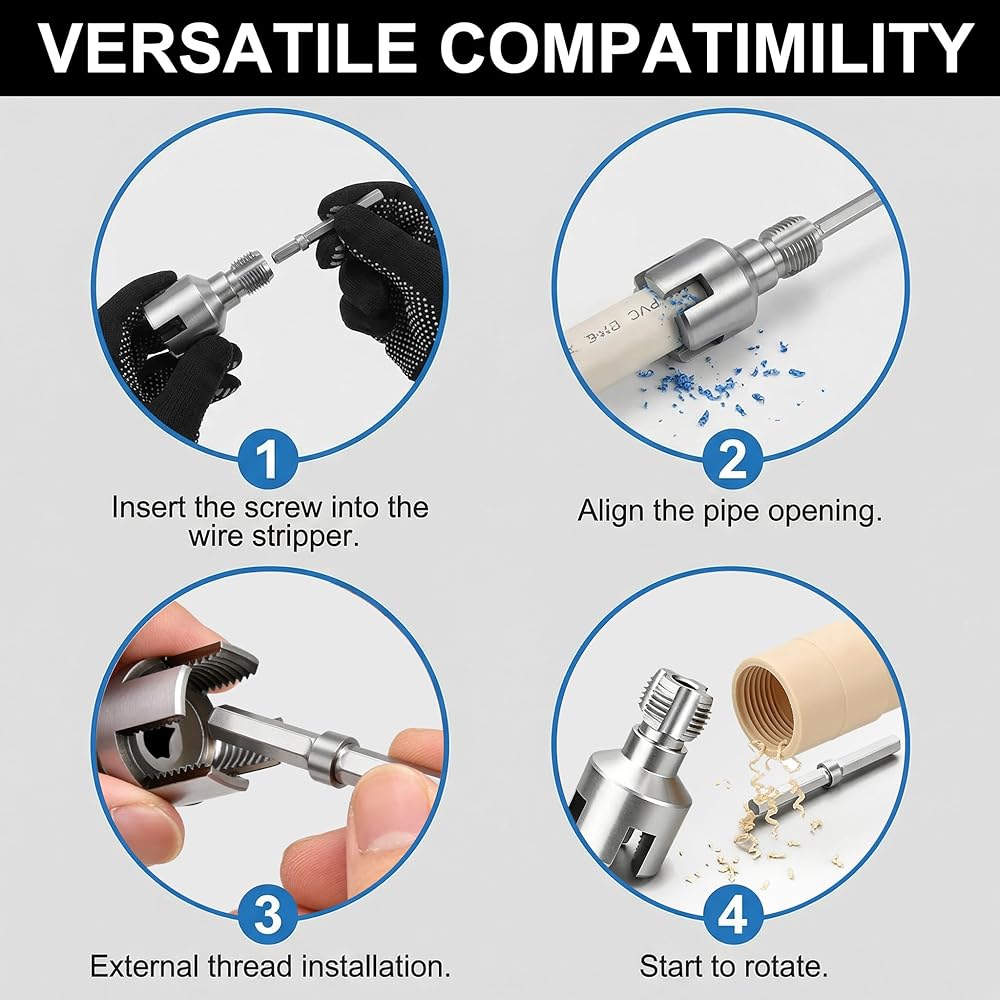 VERSATILE COMPATIMILITY

PVC

1

Insert the screw into the wire stripper.

2

Align the pipe opening.

3

External thread installation.

4

Start to rotate.